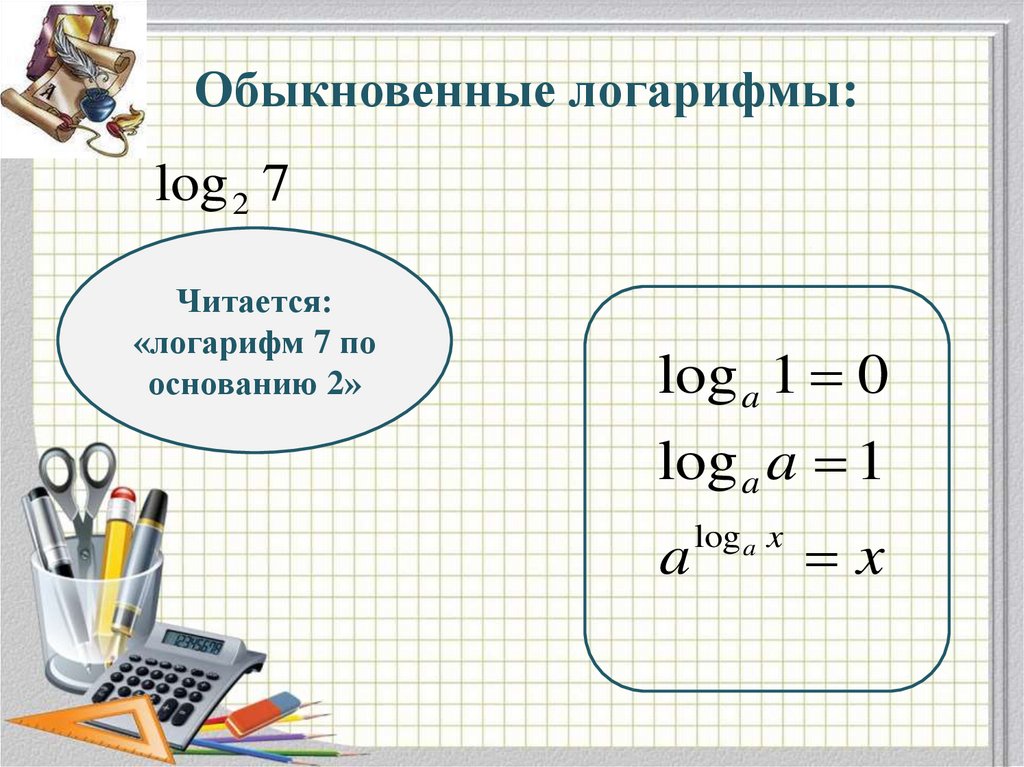 Обыкновенные логарифмы:

$\log_2 7$

Читается: «логарифм 7 по основанию 2»

$\log_a 1 = 0$

$\log_a a = 1$

$a^{\log_a x} = x$

123456789